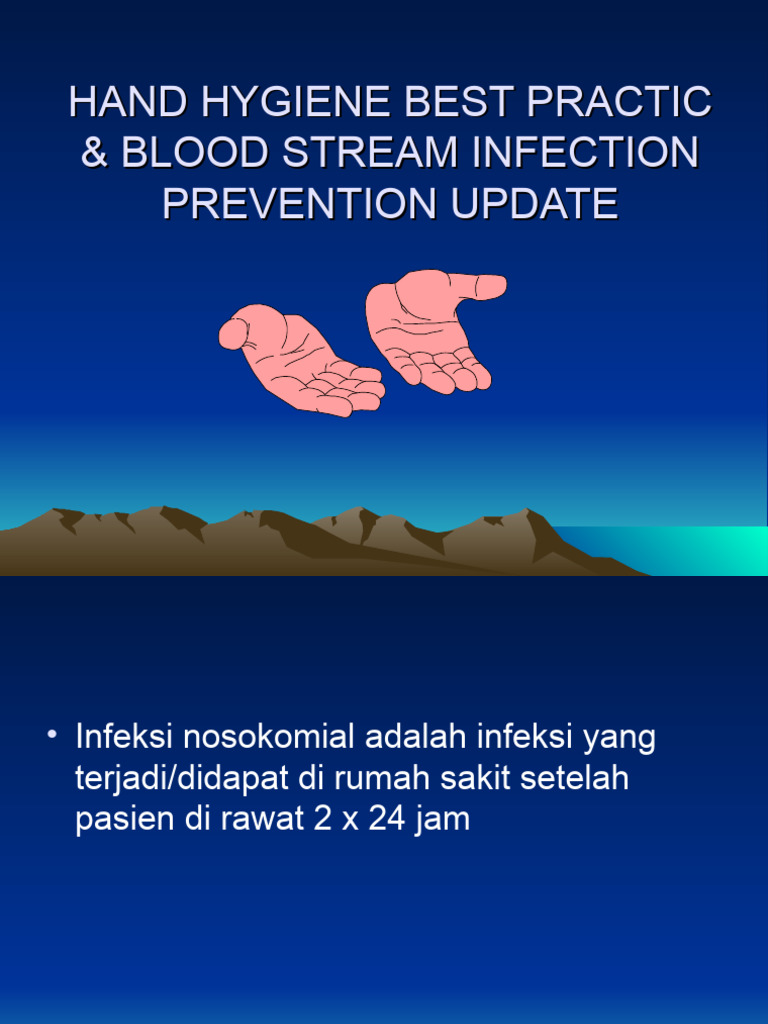 HAND HYGIENE BEST PRACTIC & BLOOD STREAM INFECTION PREVENTION UPDATE

• Infeksi nosokomial adalah infeksi yang terjadi/didapat di rumah sakit setelah pasien di rawat 2 x 24 jam